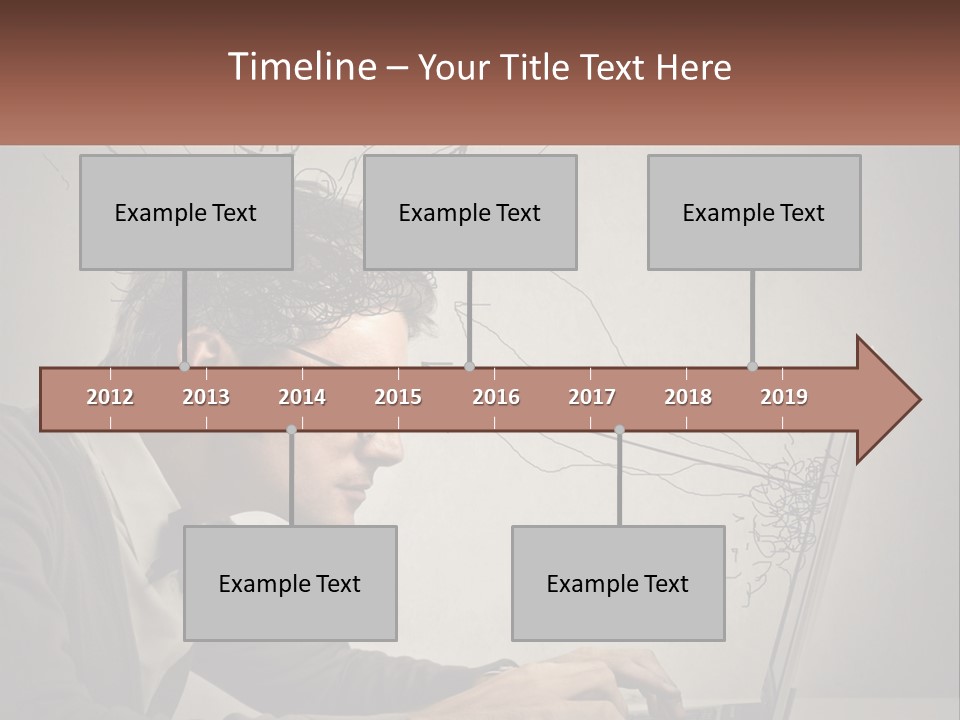 Timeline – Your Title Text Here

Example Text

Example Text

Example Text

2012 2013 2014 2015 2016 2017 2018 2019

Example Text

Example Text